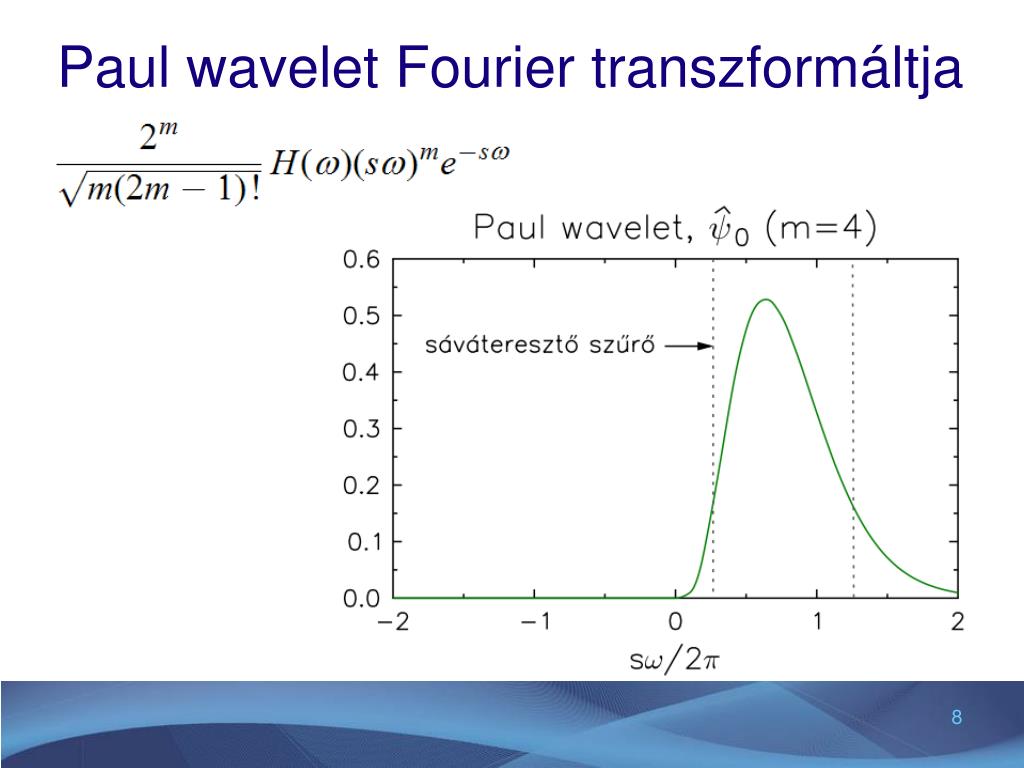 Paul wavelet Fourier transzformáltja

$\frac{2^m}{\sqrt{m(2m-1)!}} H(\omega)(s\omega)^m e^{-s\omega}$

Paul wavelet, $\hat{\psi}_0$ (m=4)

0.6
0.5
0.4
0.3
0.2
0.1
0.0

sáváteresztő szűrő

−2 −1 0 1 2

$s\omega/2\pi$

8